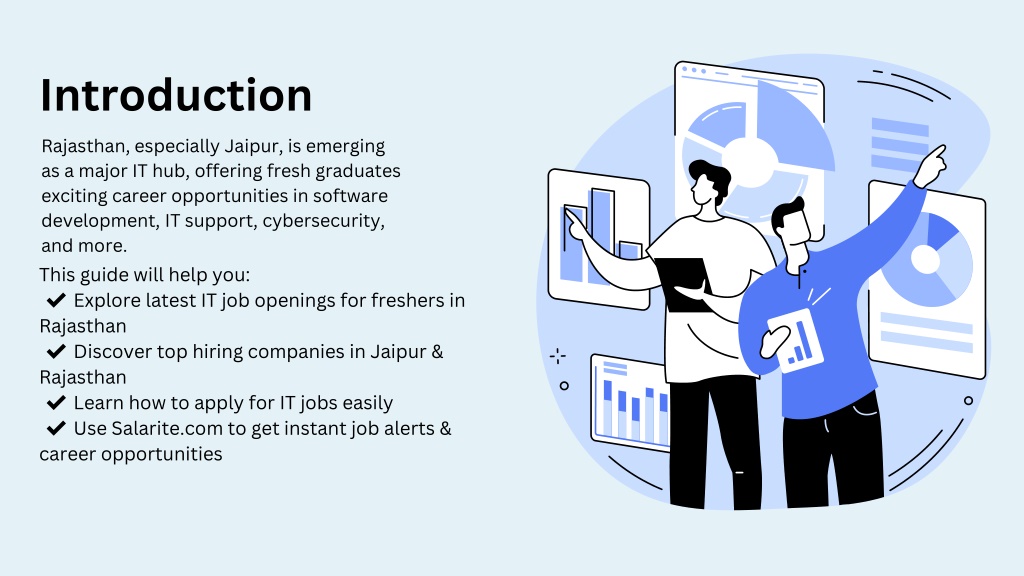 Introduction

Rajasthan, especially Jaipur, is emerging as a major IT hub, offering fresh graduates exciting career opportunities in software development, IT support, cybersecurity, and more.

This guide will help you:
✔ Explore latest IT job openings for freshers in Rajasthan
✔ Discover top hiring companies in Jaipur & Rajasthan
✔ Learn how to apply for IT jobs easily
✔ Use Salarite.com to get instant job alerts & career opportunities